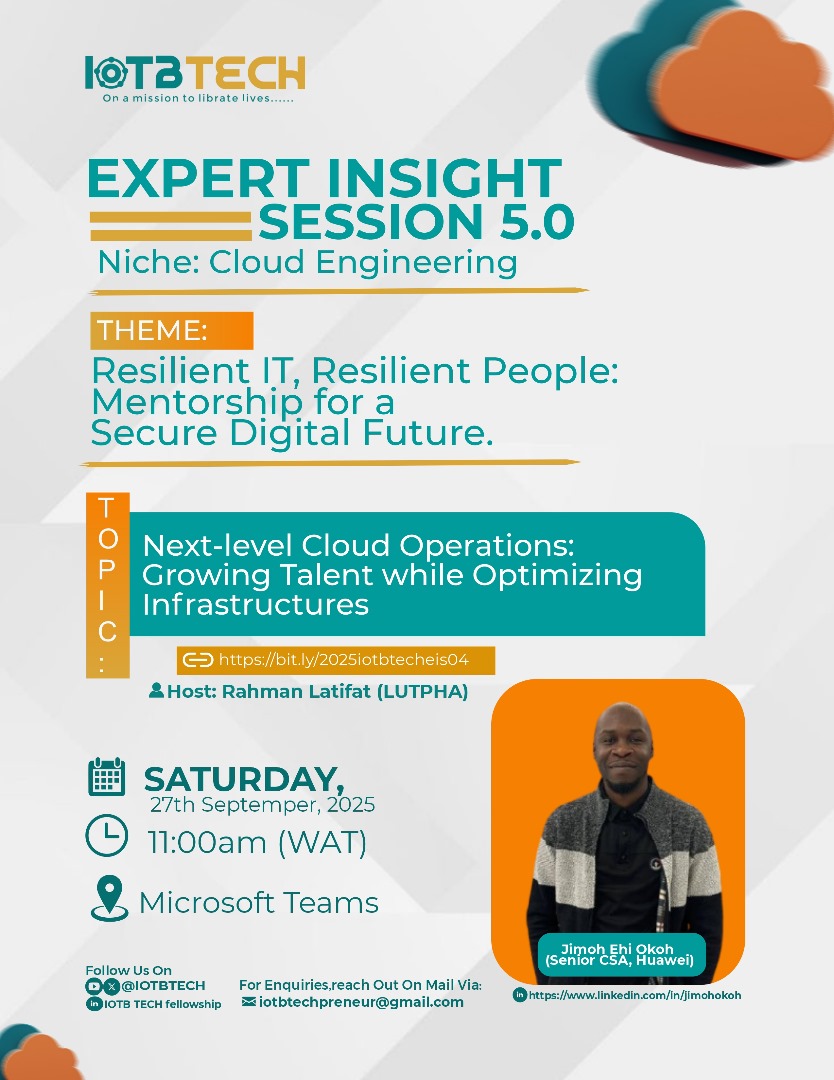 IOTBTECH
On a mission to librate lives......

EXPERT INSIGHT
SESSION 5.0
Niche: Cloud Engineering

THEME:
Resilient IT, Resilient People: Mentorship for a Secure Digital Future.

TOPIC:
Next-level Cloud Operations: Growing Talent while Optimizing Infrastructures

https://bit.ly/2025iotbtecheis04

Host: Rahman Latifat (LUTPHA)

SATURDAY,
27th Septemper, 2025

11:00am (WAT)

Microsoft Teams

Jimoh Ehi Okoh
(Senior CSA, Huawei)

https://www.linkedin.com/in/jimohokoh

Follow Us On
@IOTBTECH
IOTB TECH fellowship

For Enquiries,reach Out On Mail Via:
iotbtechpreneur@gmail.com